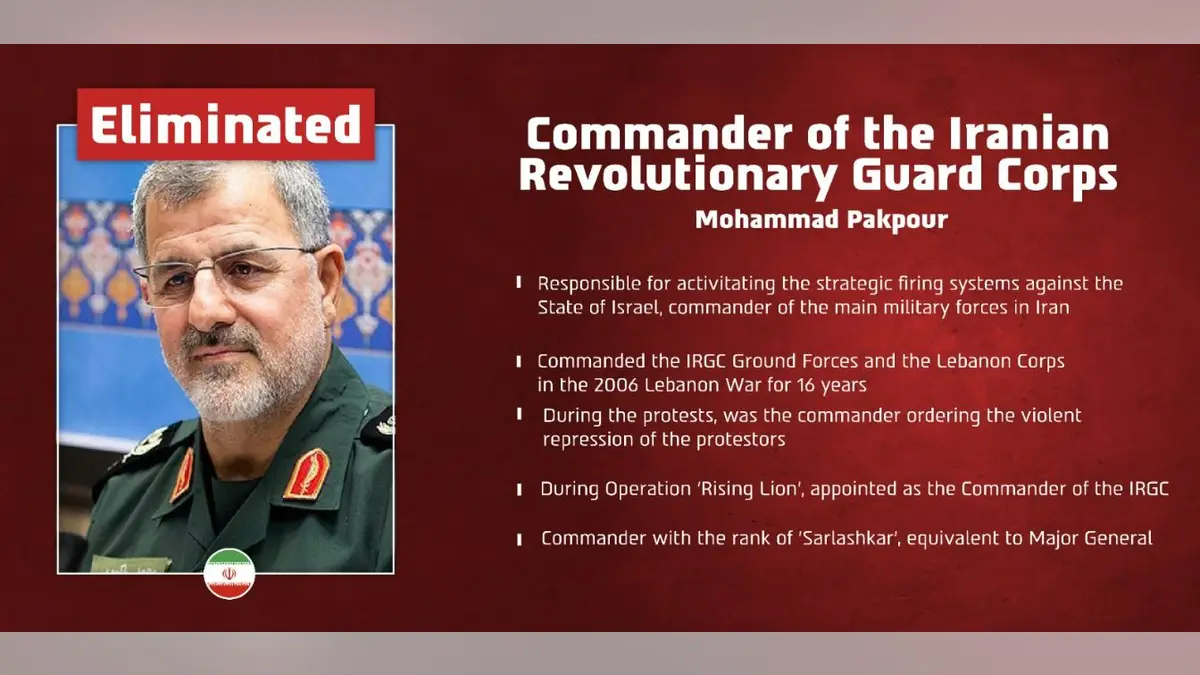 Eliminated

Commander of the Iranian Revolutionary Guard Corps

Mohammad Pakpour

Responsible for activitating the strategic firing systems against the State of Israel, commander of the main military forces in Iran

Commanded the IRGC Ground Forces and the Lebanon Corps in the 2006 Lebanon War for 16 years

During the protests, was the commander ordering the violent repression of the protestors

During Operation 'Rising Lion', appointed as the Commander of the IRGC

Commander with the rank of 'Sarlashkar', equivalent to Major General